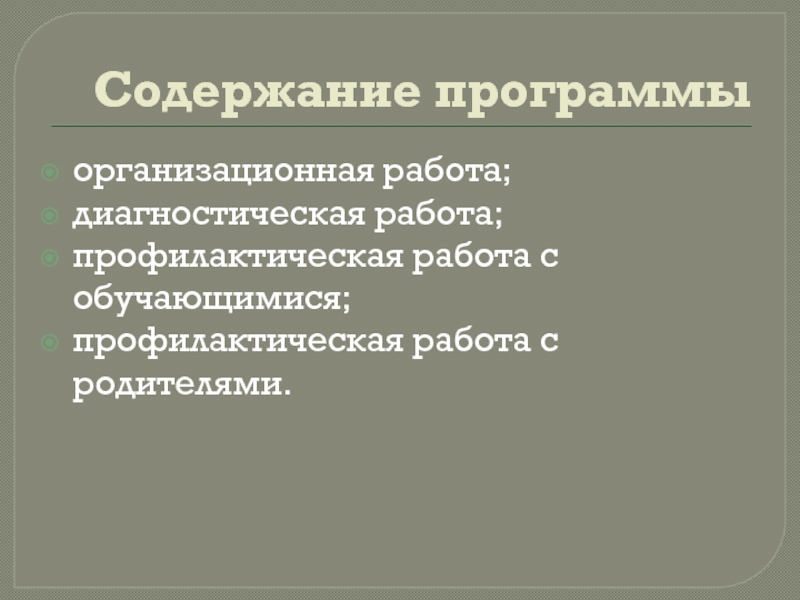 Содержание программы

организационная работа;
диагностическая работа;
профилактическая работа с обучающимися;
профилактическая работа с родителями.